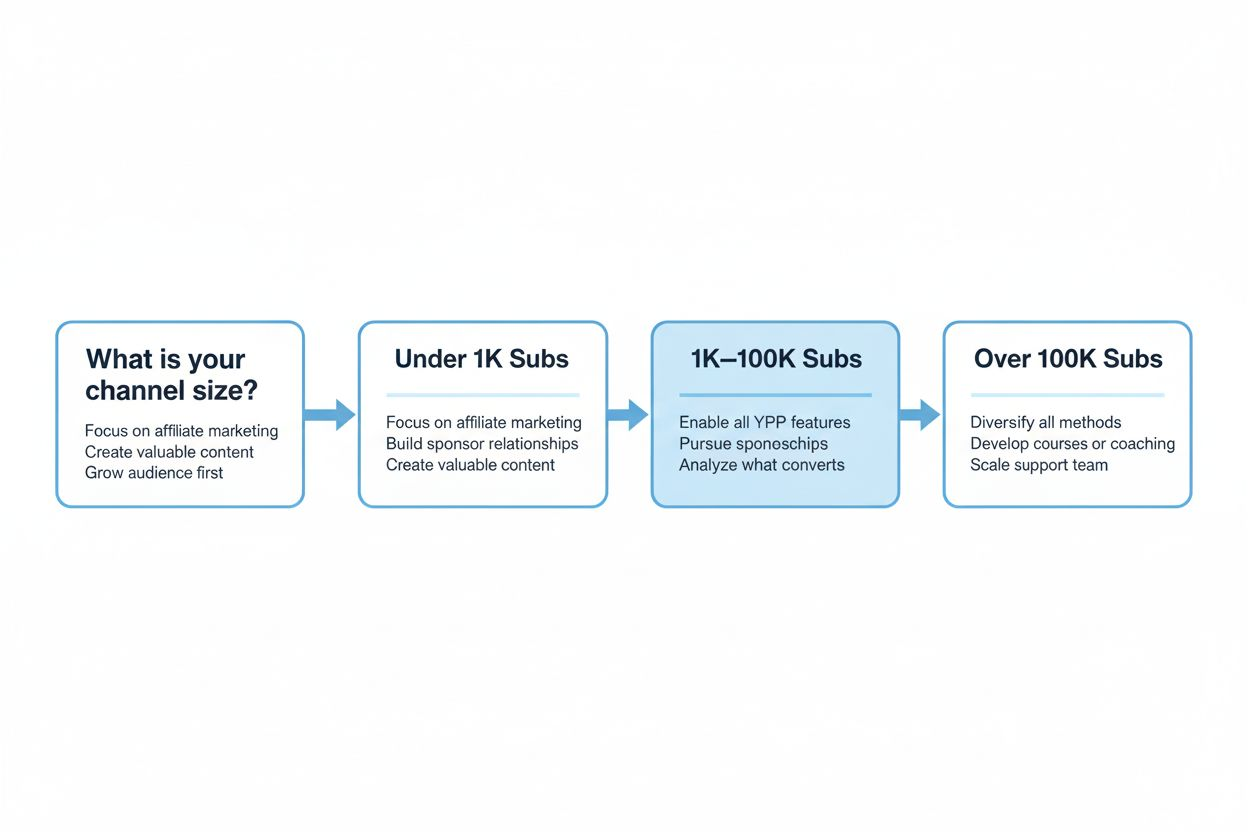 What is your channel size?

Focus on affiliate marketing
Create valuable content
Grow audience first

Under 1K Subs

Focus on affiliate marketing
Build sponsor relationships
Create valuable content

1K–100K Subs

Enable all YPP features
Pursue sponoschips
Analyze what converts

Over 100K Subs

Diversify all methods
Develop courses or coaching
Scale support team